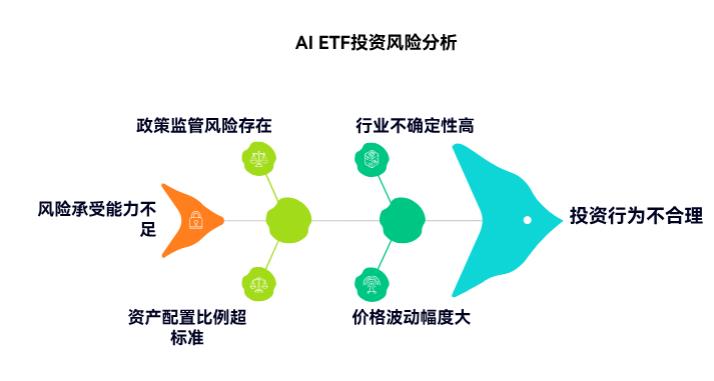 AI ETF投资风险分析

政策监管风险存在

行业不确定性高

风险承受能力不足

投资行为不合理

资产配置比例超标准

价格波动幅度大